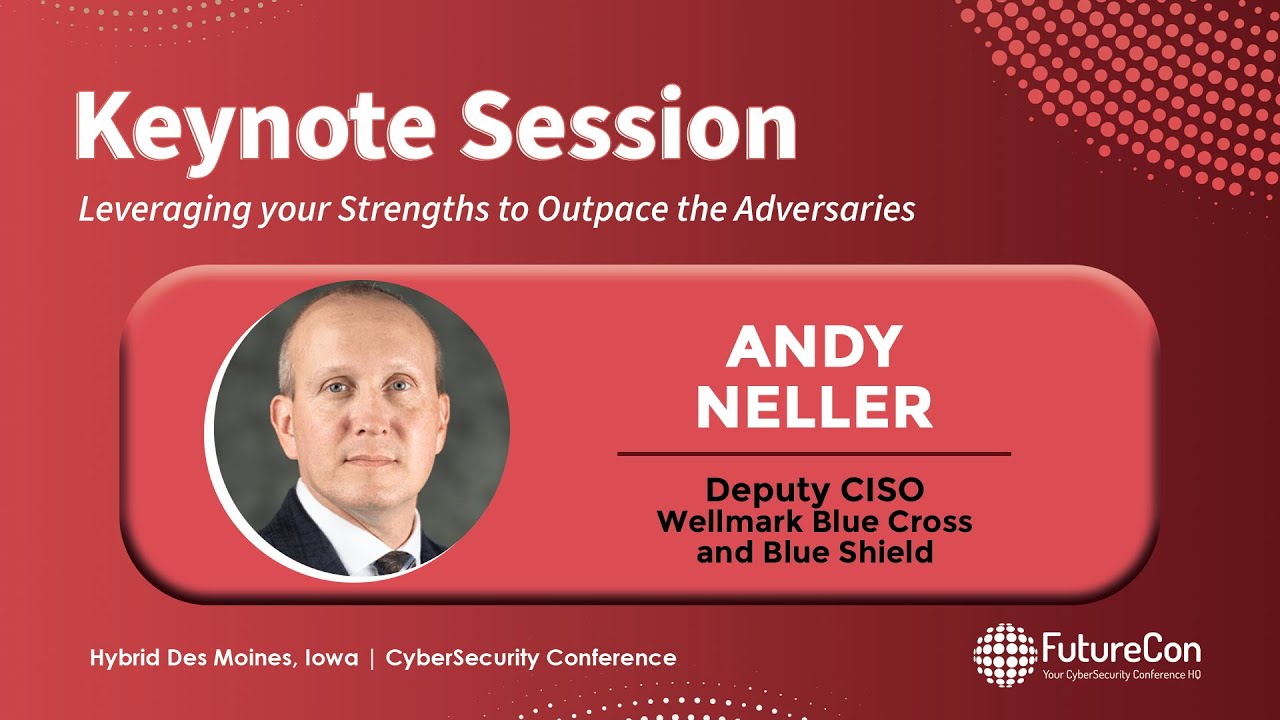 Keynote Session

Leveraging your Strengths to Outpace the Adversaries

ANDY NELLER

Deputy CISO
Wellmark Blue Cross and Blue Shield

Hybrid Des Moines, Iowa | CyberSecurity Conference

FutureCon
Your CyberSecurity Conference HQ